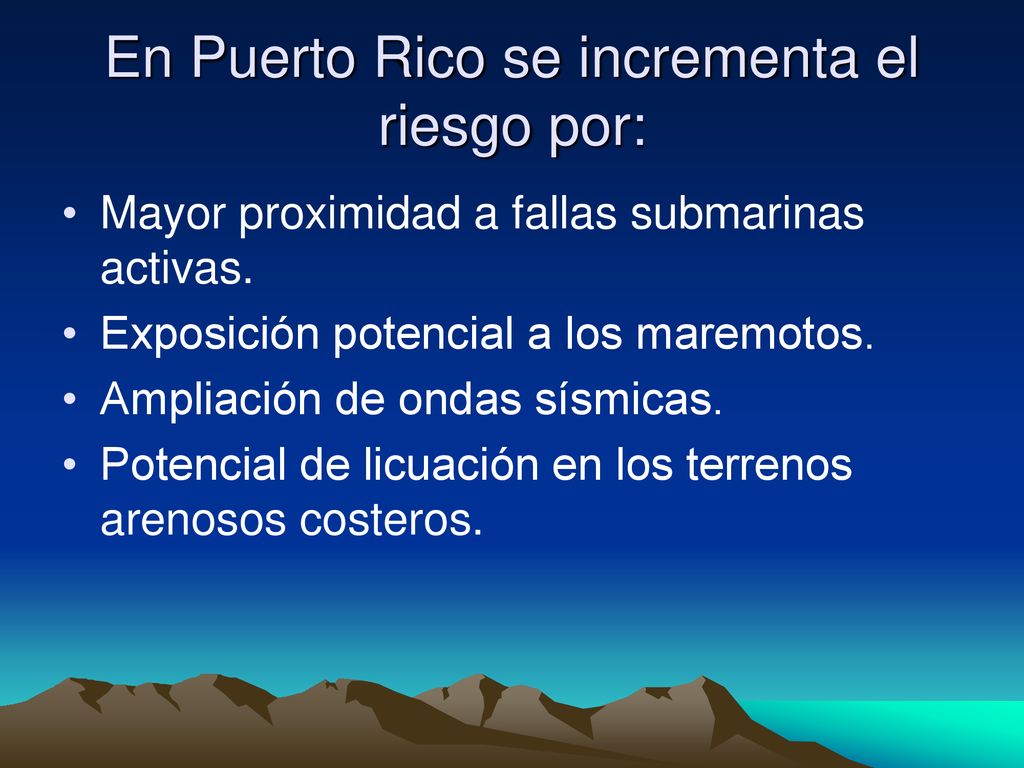 En Puerto Rico se incrementa el riesgo por:

• Mayor proximidad a fallas submarinas activas.
• Exposición potencial a los maremotos.
• Ampliación de ondas sísmicas.
• Potencial de licuación en los terrenos arenosos costeros.